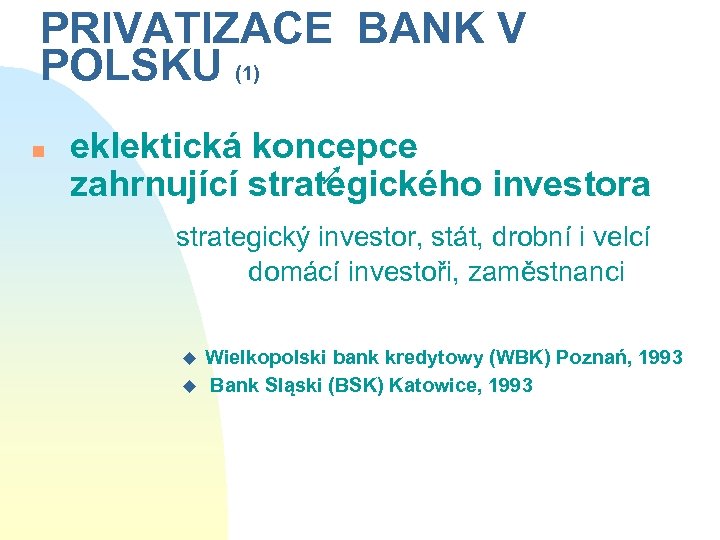 PRIVATIZACE BANK V POLSKU (1)

eklektická koncepce zahrnující strategického investora

strategický investor, stát, drobní i velcí domácí investoři, zaměstnanci

Wielkopolski bank kredytowy (WBK) Poznań, 1993
Bank Sląski (BSK) Katowice, 1993